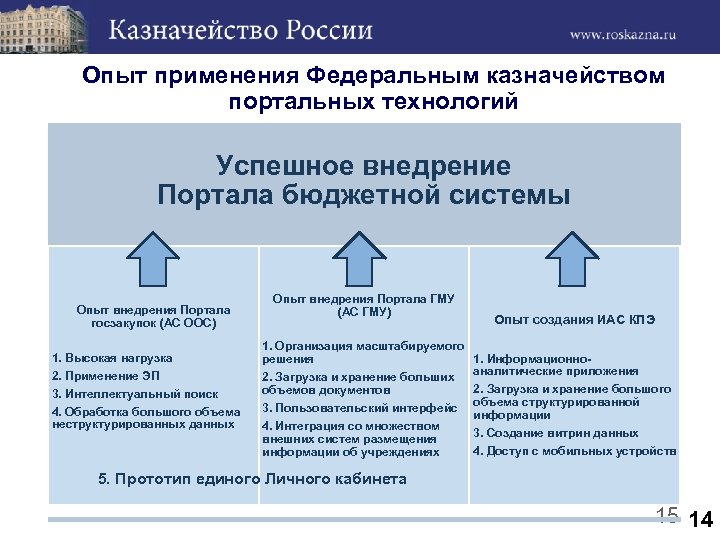 Казначейство России
www.roskazna.ru

Опыт применения Федеральным казначейством портальных технологий

Успешное внедрение Портала бюджетной системы

Опыт внедрения Портала госзакупок (АС ООС)

1. Высокая нагрузка
2. Применение ЭП
3. Интеллектуальный поиск
4. Обработка большого объема неструктурированных данных

Опыт внедрения Портала ГМУ (АС ГМУ)

1. Организация масштабируемого решения
2. Загрузка и хранение больших объемов документов
3. Пользовательский интерфейс
4. Интеграция со множеством внешних систем размещения информации об учреждениях

Опыт создания ИАС КПЭ

1. Информационно-аналитические приложения
2. Загрузка и хранение большого объема структурированной информации
3. Создание витрин данных
4. Доступ с мобильных устройств

5. Прототип единого Личного кабинета

15

14